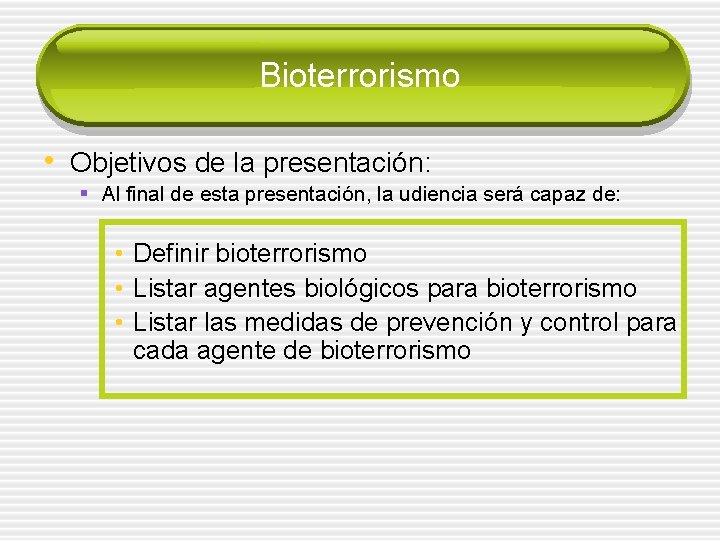 Bioterrorismo

• Objetivos de la presentación:
  ▪ Al final de esta presentación, la udiencia será capaz de:

• Definir bioterrorismo
• Listar agentes biológicos para bioterrorismo
• Listar las medidas de prevención y control para cada agente de bioterrorismo